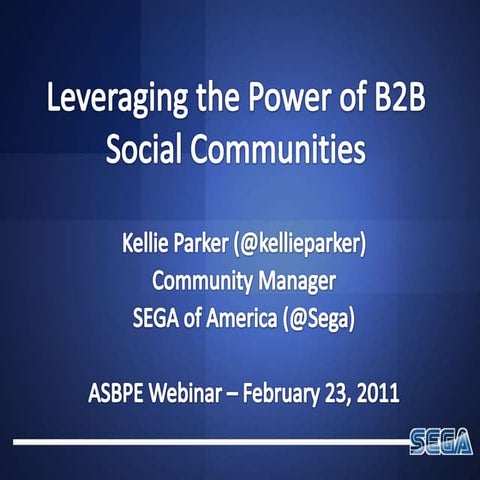 Leveraging the Power of B2B Social Communities

Kellie Parker (@kellieparker)
Community Manager
SEGA of America (@Sega)

ASBPE Webinar – February 23, 2011

SEGA